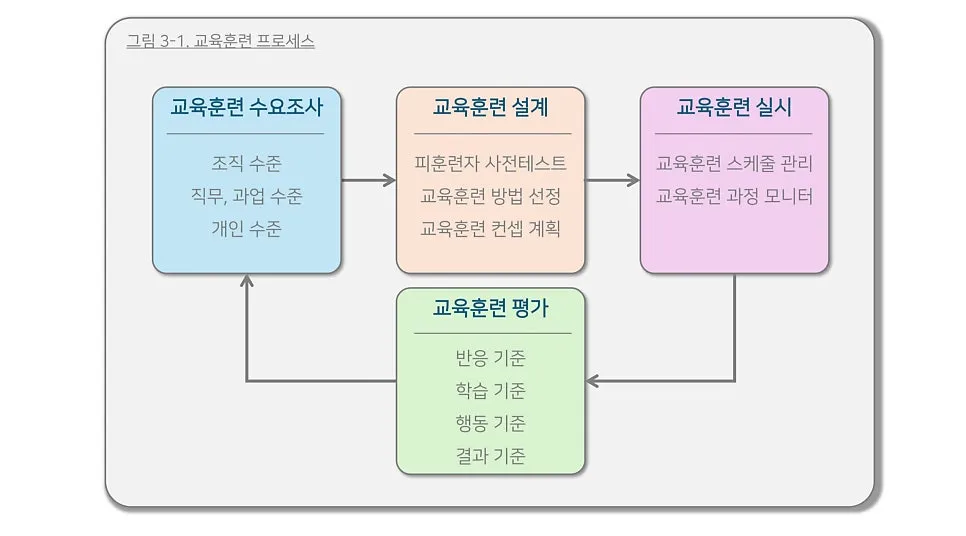 그림 3-1. 교육훈련 프로세스

교육훈련 수요조사

조직 수준
직무, 과업 수준
개인 수준

교육훈련 설계

피훈련자 사전테스트
교육훈련 방법 선정
교육훈련 컨셉 계획

교육훈련 실시

교육훈련 스케줄 관리
교육훈련 과정 모니터

교육훈련 평가

반응 기준
학습 기준
행동 기준
결과 기준